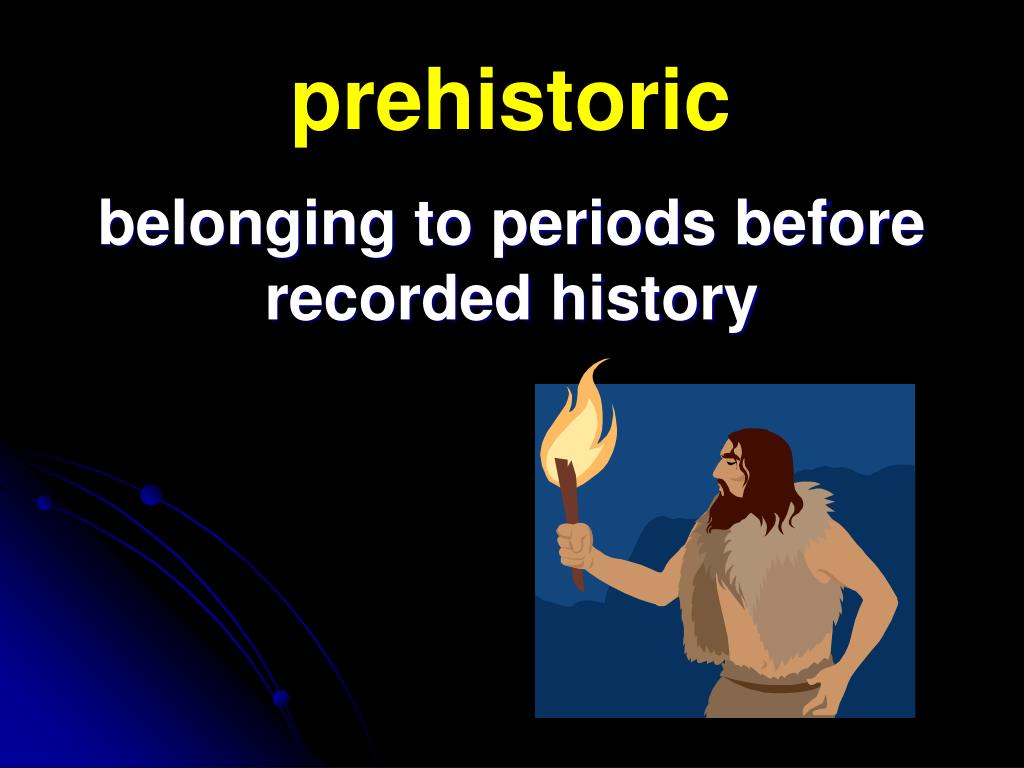 prehistoric

belonging to periods before recorded history